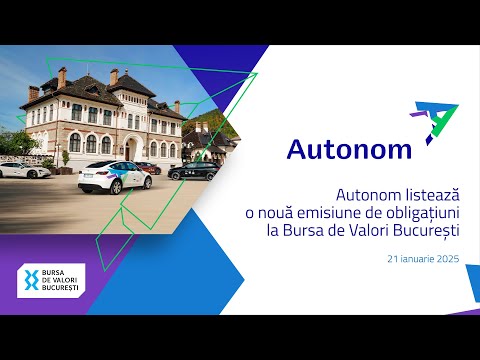 Autonom

Autonom listează o nouă emisiune de obligațiuni la Bursa de Valori București

21 ianuarie 2025

BURSA DE VALORI BUCUREȘTI